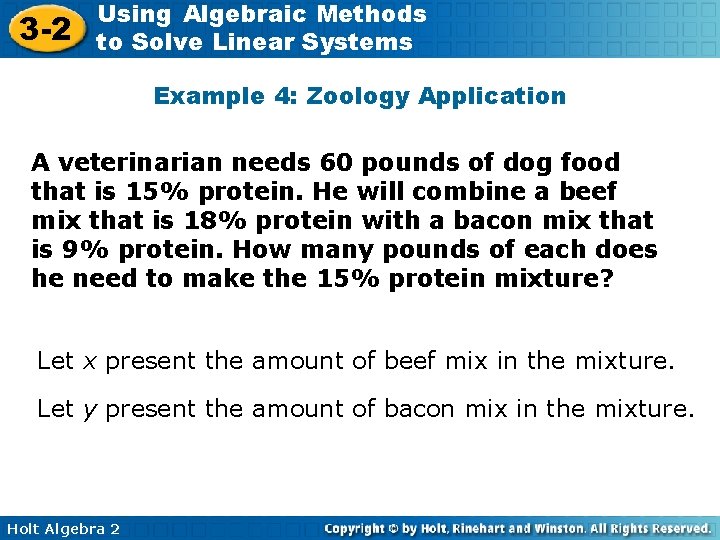 3-2 Using Algebraic Methods to Solve Linear Systems

Example 4: Zoology Application

A veterinarian needs 60 pounds of dog food that is 15% protein. He will combine a beef mix that is 18% protein with a bacon mix that is 9% protein. How many pounds of each does he need to make the 15% protein mixture?

Let $x$ present the amount of beef mix in the mixture.

Let $y$ present the amount of bacon mix in the mixture.

Holt Algebra 2

Copyright © by Holt, Rinehart and Winston. All Rights Reserved.